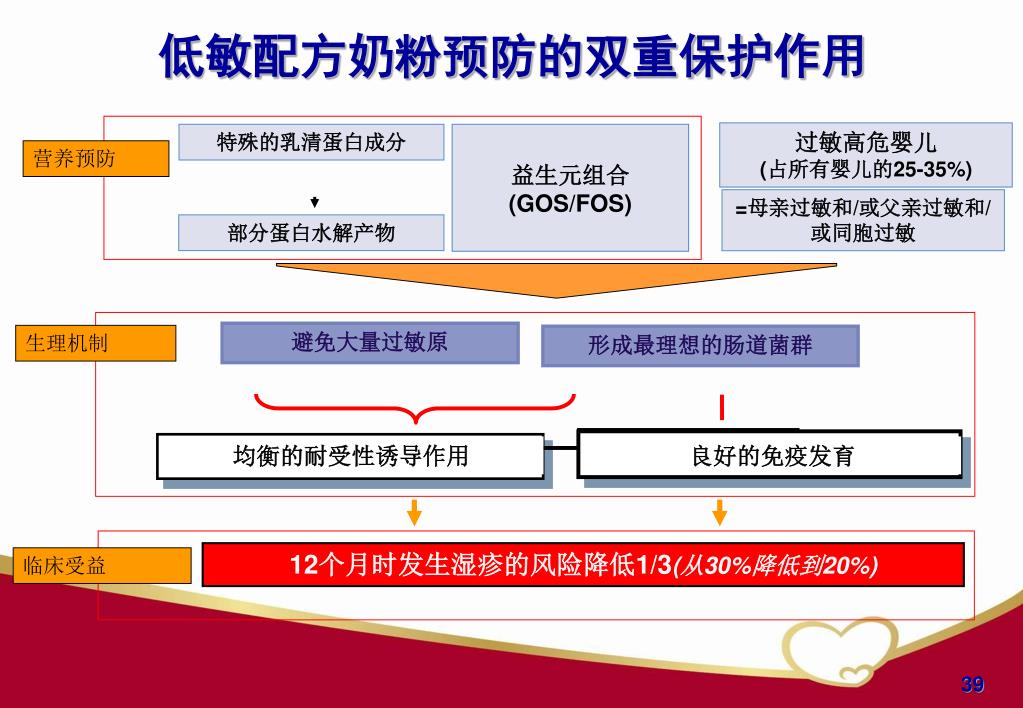 低敏配方奶粉预防的双重保护作用

营养预防

特殊的乳清蛋白成分

部分蛋白水解产物

益生元组合
(GOS/FOS)

过敏高危婴儿
(占所有婴儿的25-35%)

=母亲过敏和/或父亲过敏和/或同胞过敏

生理机制

避免大量过敏原

形成最理想的肠道菌群

均衡的耐受性诱导作用

良好的免疫发育

临床受益

12个月时发生湿疹的风险降低1/3(从30%降低到20%)

39